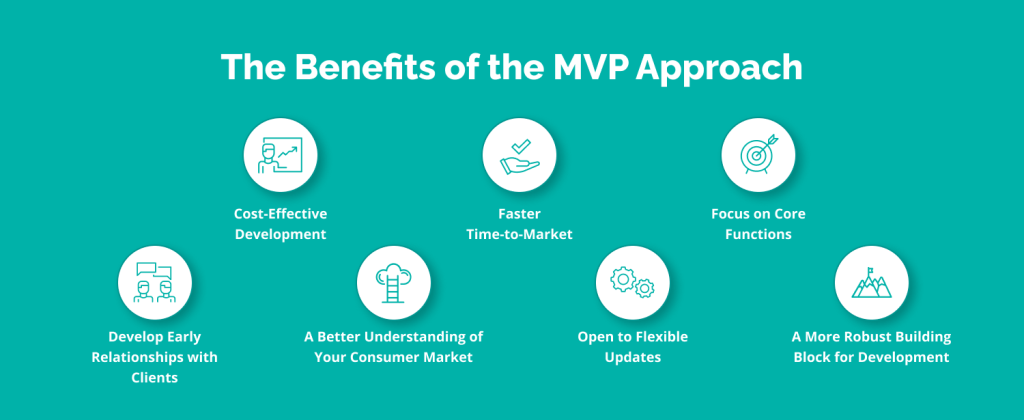 The Benefits of the MVP Approach

Cost-Effective Development

Faster Time-to-Market

Focus on Core Functions

Develop Early Relationships with Clients

A Better Understanding of Your Consumer Market

Open to Flexible Updates

A More Robust Building Block for Development